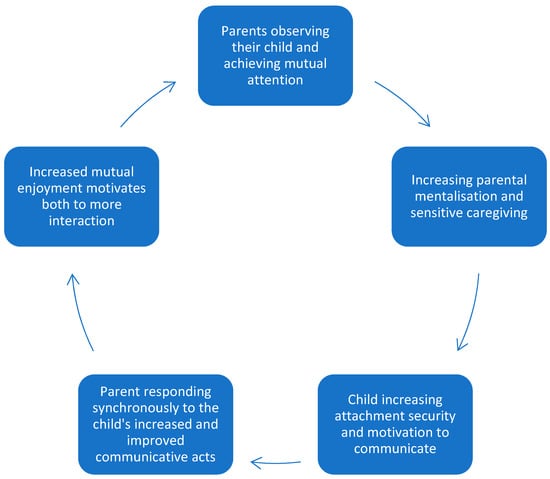 Parents observing their child and achieving mutual attention

Increasing parental mentalisation and sensitive caregiving

Child increasing attachment security and motivation to communicate

Parent responding synchronously to the child's increased and improved communicative acts

Increased mutual enjoyment motivates both to more interaction